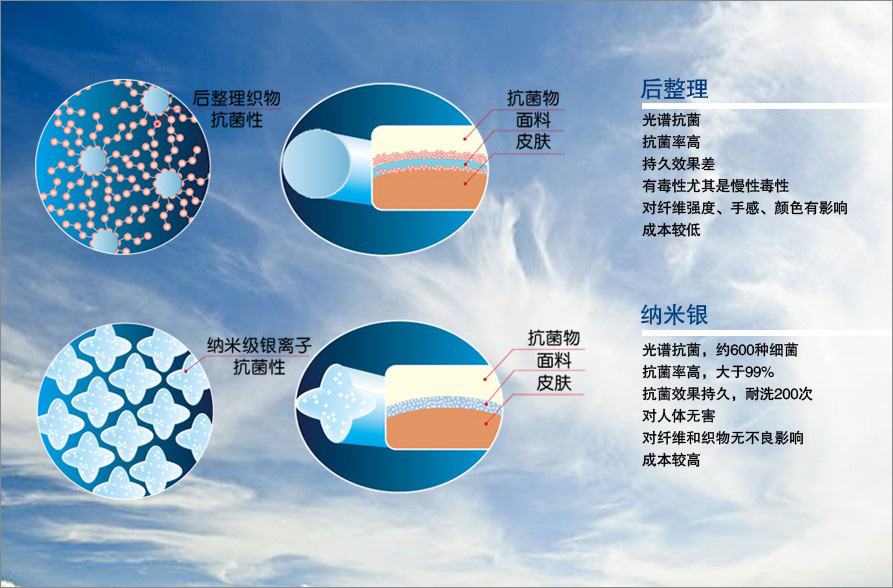 后整理织物
抗菌性

抗菌物
面料
皮肤

后整理

光谱抗菌
抗菌率高
持久效果差
有毒性尤其是慢性毒性
对纤维强度、手感、颜色有影响
成本较低

纳米级银离子
抗菌性

抗菌物
面料
皮肤

纳米银

光谱抗菌，约600种细菌
抗菌率高，大于99%
抗菌效果持久，耐洗200次
对人体无害
对纤维和织物无不良影响
成本较高